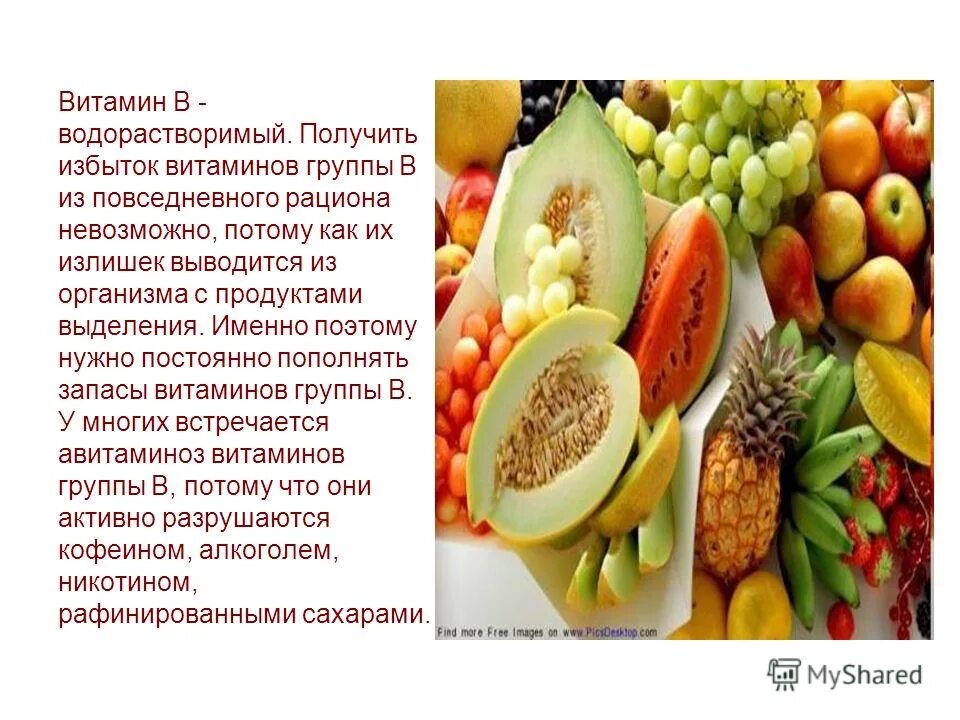 Витамин В - водорастворимый. Получить избыток витаминов группы В из повседневного рациона невозможно, потому как их излишек выводится из организма с продуктами выделения. Именно поэтому нужно постоянно пополнять запасы витаминов группы В. У многих встречается авитаминоз витаминов группы В, потому что они активно разрушаются кофеином, алкоголем, никотином, рафинированными сахарами.

Find more Free Images on www.PicsDesktop.com

MyShared